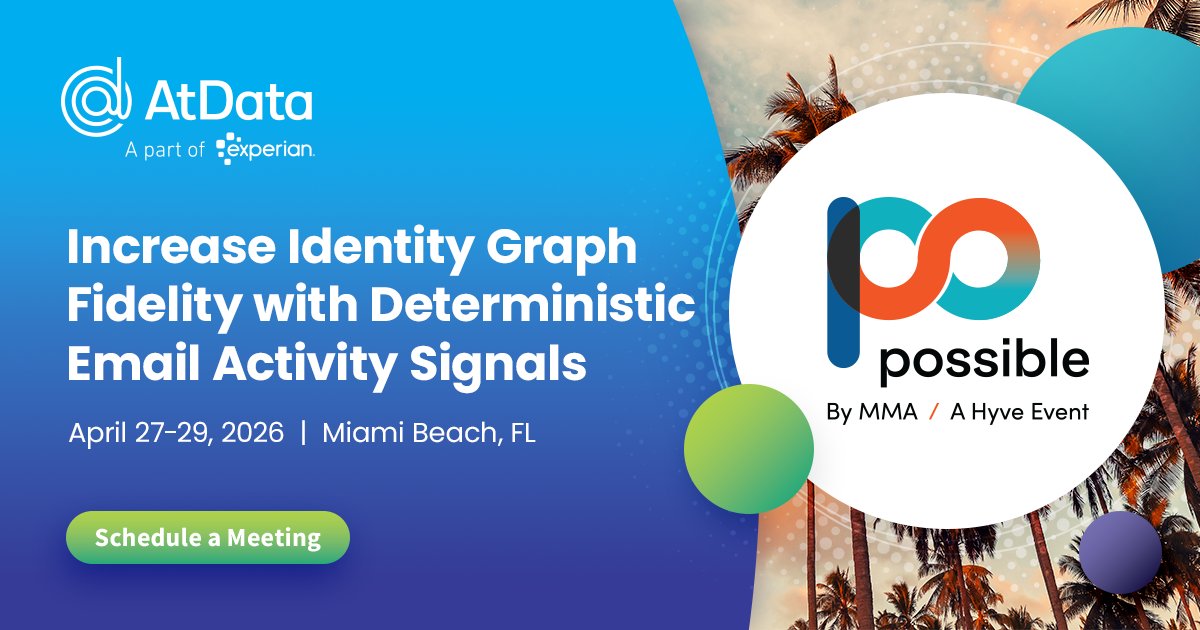 AtData
A part of experian.

Increase Identity Graph Fidelity with Deterministic Email Activity Signals

April 27-29, 2026 | Miami Beach, FL

Schedule a Meeting

possible
By MMA / A Hyve Event